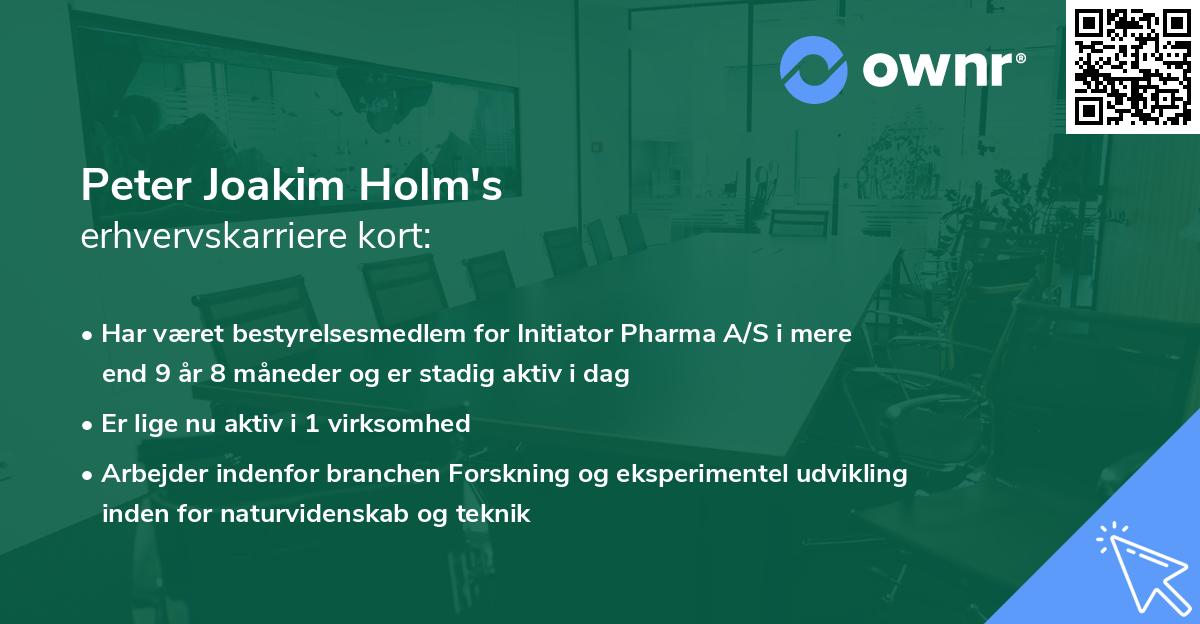 ownr®

Peter Joakim Holm's
erhvervskarriere kort:

• Har været bestyrelsesmedlem for Initiator Pharma A/S i mere end 9 år 8 måneder og er stadig aktiv i dag

• Er lige nu aktiv i 1 virksomhed

• Arbejder indenfor branchen Forskning og eksperimentel udvikling inden for naturvidenskab og teknik